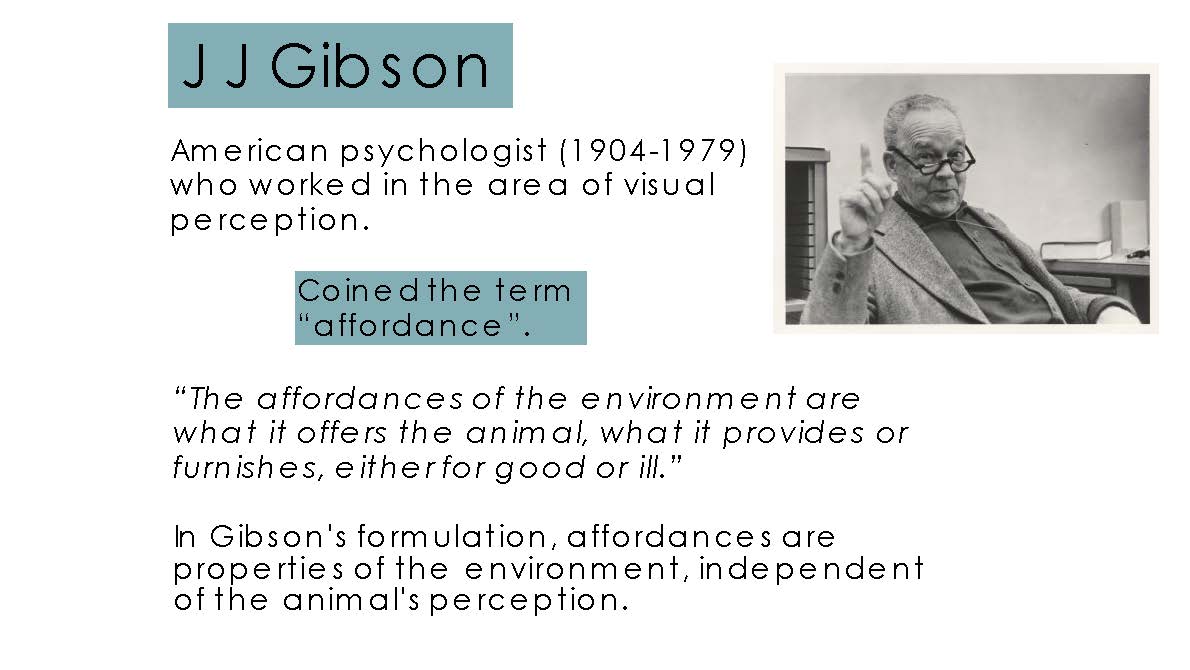 J J Gibson

American psychologist (1904-1979) who worked in the area of visual perception.

Coined the term "affordance".

"The affordances of the environment are what it offers the animal, what it provides or furnishes, either for good or ill."

In Gibson's formulation, affordances are properties of the environment, independent of the animal's perception.